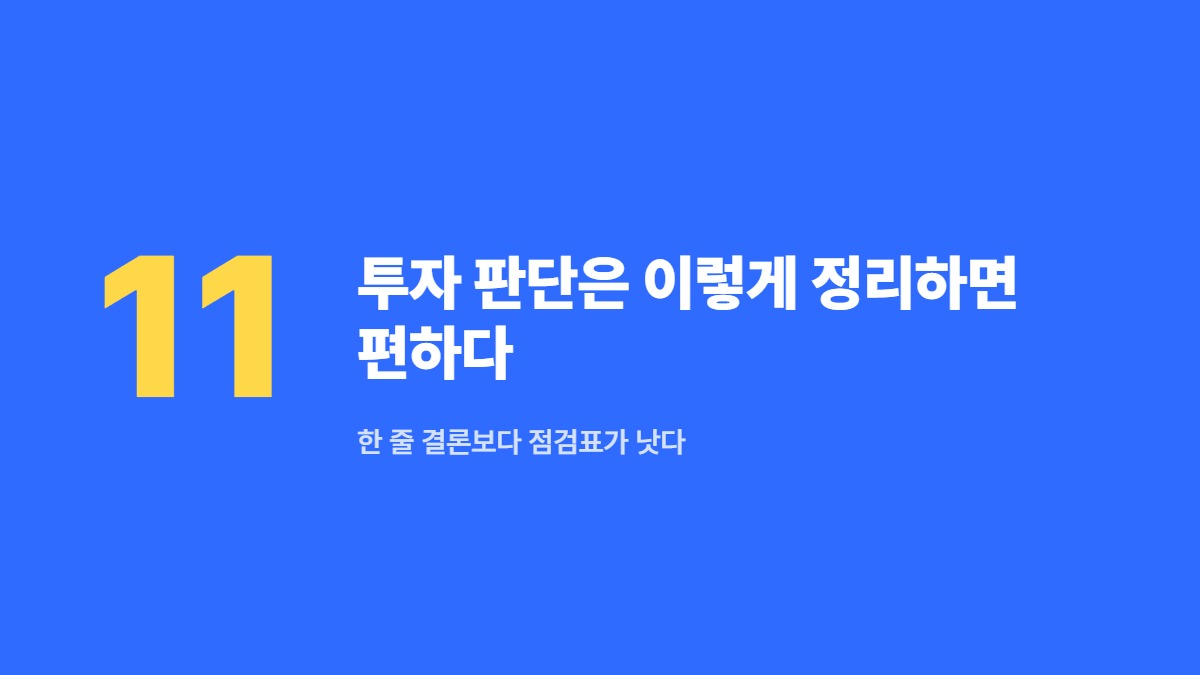 11

투자 판단은 이렇게 정리하면 편하다

한 줄 결론보다 점검표가 낫다